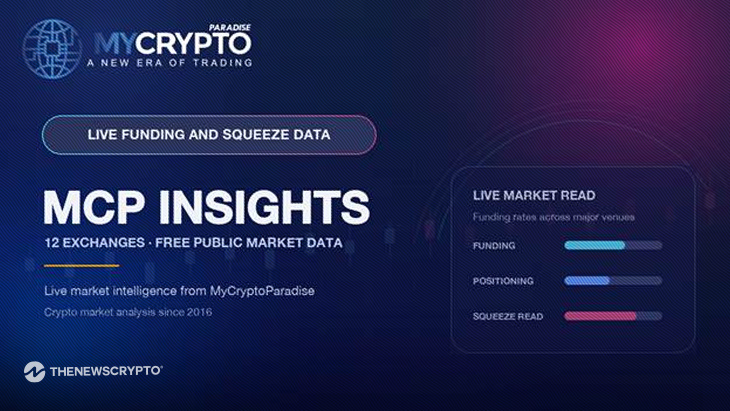 MYCRYPTO PARADISE
A NEW ERA OF TRADING

LIVE FUNDING AND SQUEEZE DATA

MCP INSIGHTS

12 EXCHANGES · FREE PUBLIC MARKET DATA

Live market intelligence from MyCryptoParadise

Crypto market analysis since 2016

LIVE MARKET READ

Funding rates across major venues

FUNDING

POSITIONING

SQUEEZE READ

THENEWSCRYPTO